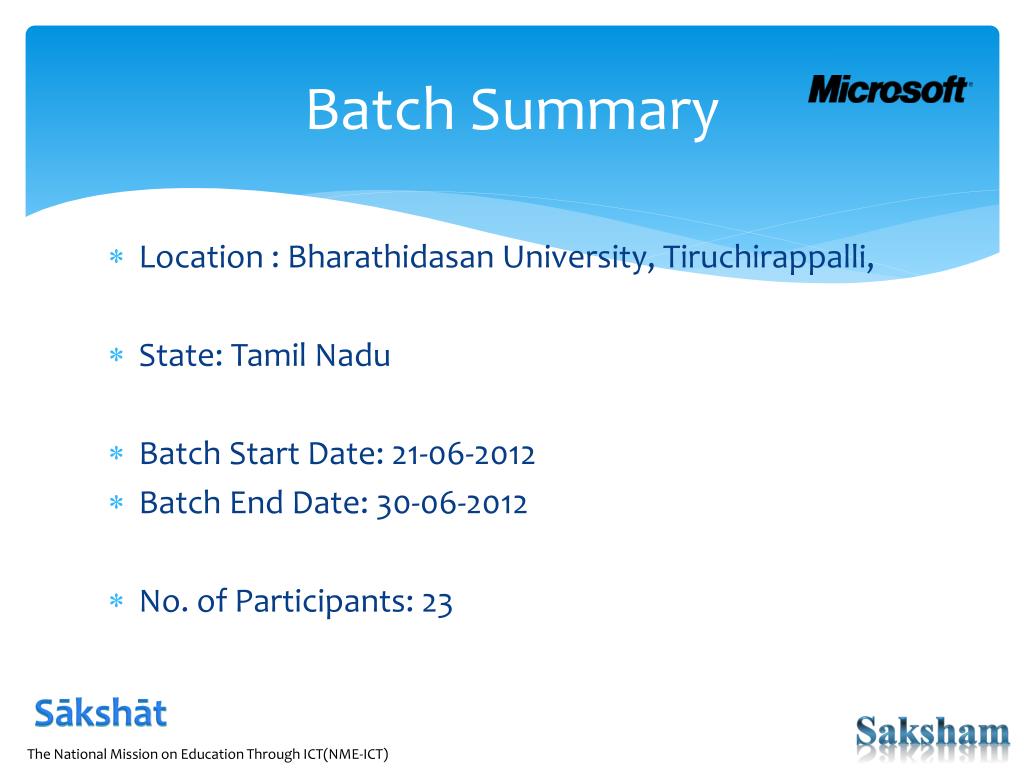 Batch Summary

Microsoft

∗ Location : Bharathidasan University, Tiruchirappalli,

∗ State: Tamil Nadu

∗ Batch Start Date: 21-06-2012
∗ Batch End Date: 30-06-2012

∗ No. of Participants: 23

Sākshāt

The National Mission on Education Through ICT(NME-ICT)

Saksham